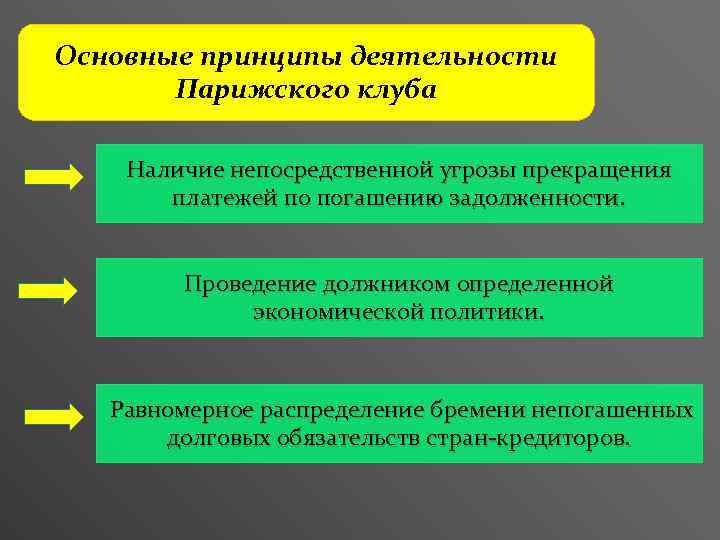 Основные принципы деятельности Парижского клуба

Наличие непосредственной угрозы прекращения платежей по погашению задолженности.

Проведение должником определенной экономической политики.

Равномерное распределение бремени непогашенных долговых обязательств стран-кредиторов.